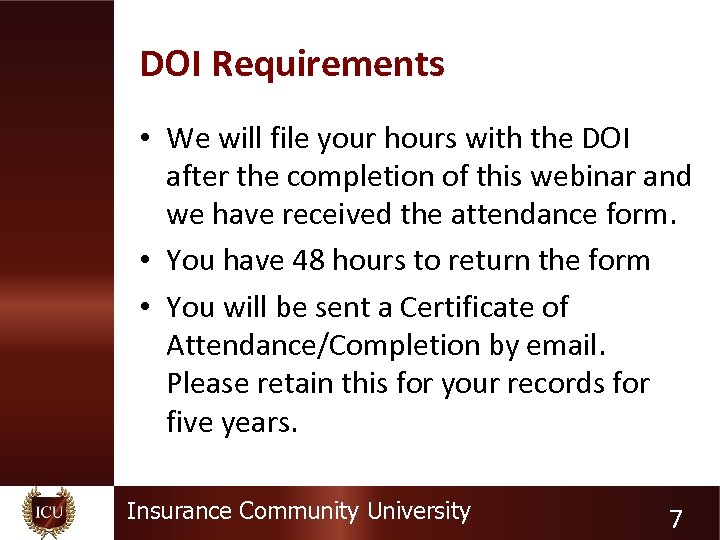 DOI Requirements

• We will file your hours with the DOI after the completion of this webinar and we have received the attendance form.

• You have 48 hours to return the form

• You will be sent a Certificate of Attendance/Completion by email. Please retain this for your records for five years.

ICU

Insurance Community University

7